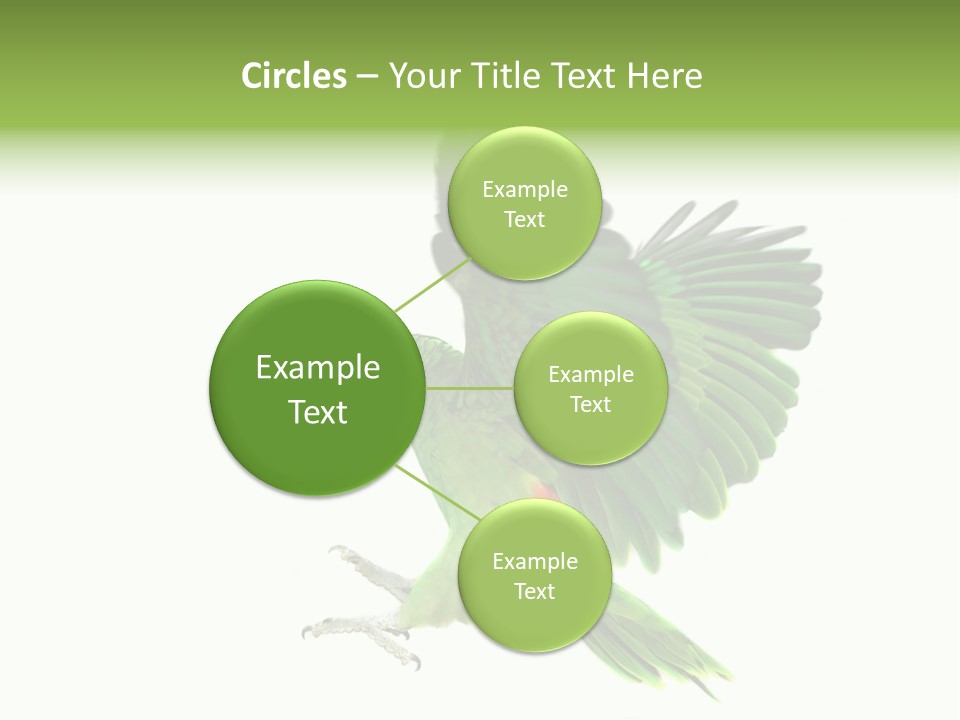 Circles – Your Title Text Here

Example Text

Example Text

Example Text

Example Text